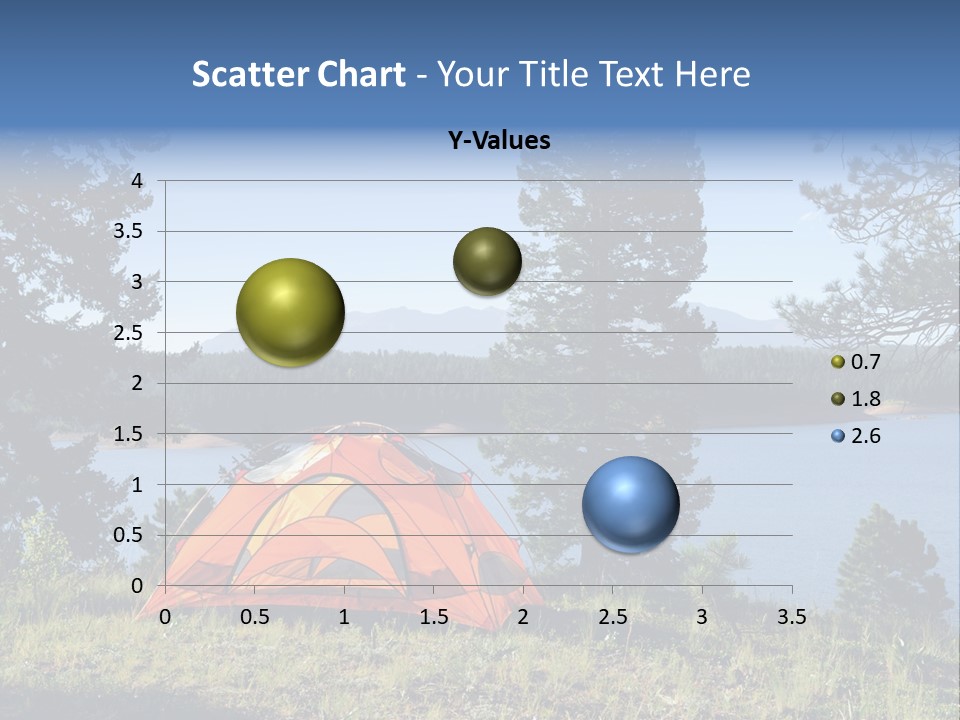 Scatter Chart - Your Title Text Here

Y-Values

4
3.5
3
2.5
2
1.5
1
0.5
0

0 0.5 1 1.5 2 2.5 3 3.5

0.7
1.8
2.6